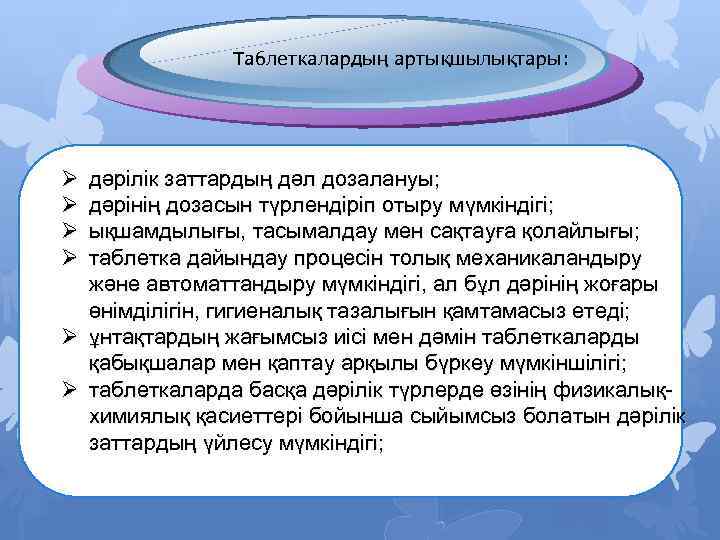 Таблеткалардың артықшылықтары:

➢ дәрілік заттардың дәл дозалануы;
➢ дәрінің дозасын түрлендіріп отыру мүмкіндігі;
➢ ықшамдылығы, тасымалдау мен сақтауға қолайлығы;
➢ таблетка дайындау процесін толық механикаландыру және автоматтандыру мүмкіндігі, ал бұл дәрінің жоғары өнімділігін, гигиеналық тазалығын қамтамасыз етеді;
➢ ұнтақтардың жағымсыз иісі мен дәмін таблеткаларды қабықшалар мен қаптау арқылы бүркеу мүмкіншілігі;
➢ таблеткаларда басқа дәрілік түрлерде өзінің физикалық-химиялық қасиеттері бойынша сыйымсыз болатын дәрілік заттардың үйлесу мүмкіндігі;